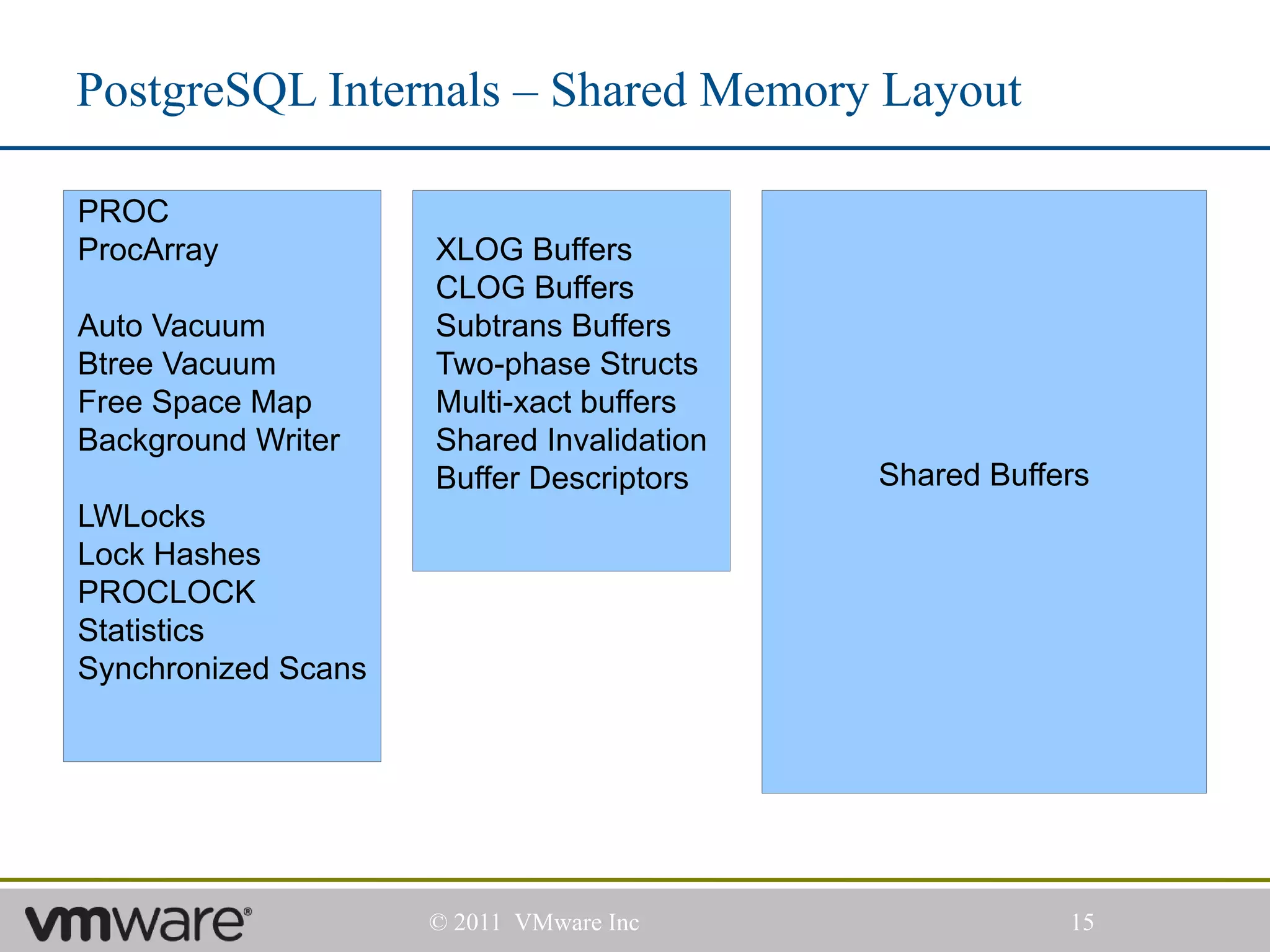 PostgreSQL Internals – Shared Memory Layout

PROC
ProcArray

Auto Vacuum
Btree Vacuum
Free Space Map
Background Writer

LWLocks
Lock Hashes
PROCLOCK
Statistics
Synchronized Scans

XLOG Buffers
CLOG Buffers
Subtrans Buffers
Two-phase Structs
Multi-xact buffers
Shared Invalidation
Buffer Descriptors

Shared Buffers

vmware®

© 2011 VMware Inc

15